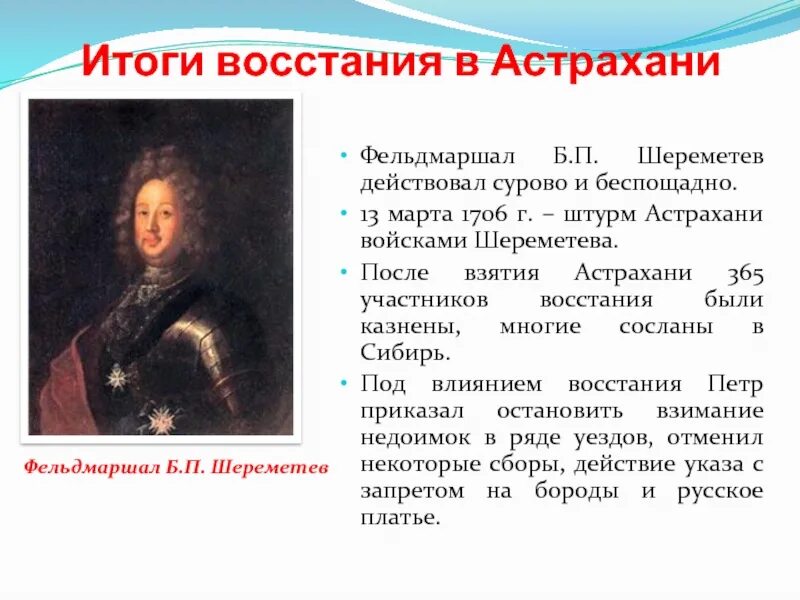 Итоги восстания в Астрахани

Фельдмаршал Б.П. Шереметев

• Фельдмаршал Б.П. Шереметев действовал сурово и беспощадно.
• 13 марта 1706 г. – штурм Астрахани войсками Шереметева.
• После взятия Астрахани 365 участников восстания были казнены, многие сосланы в Сибирь.
• Под влиянием восстания Петр приказал остановить взимание недоимок в ряде уездов, отменил некоторые сборы, действие указа с запретом на бороды и русское платье.